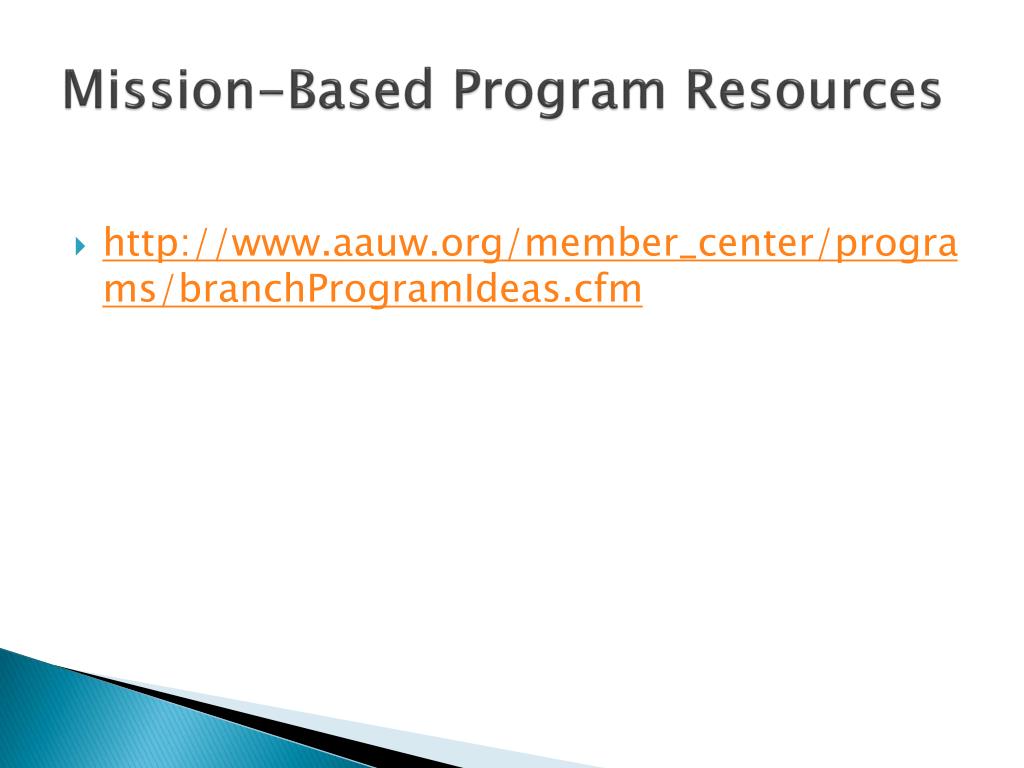 Mission-Based Program Resources

http://www.aauw.org/member_center/programs/branchProgramIdeas.cfm